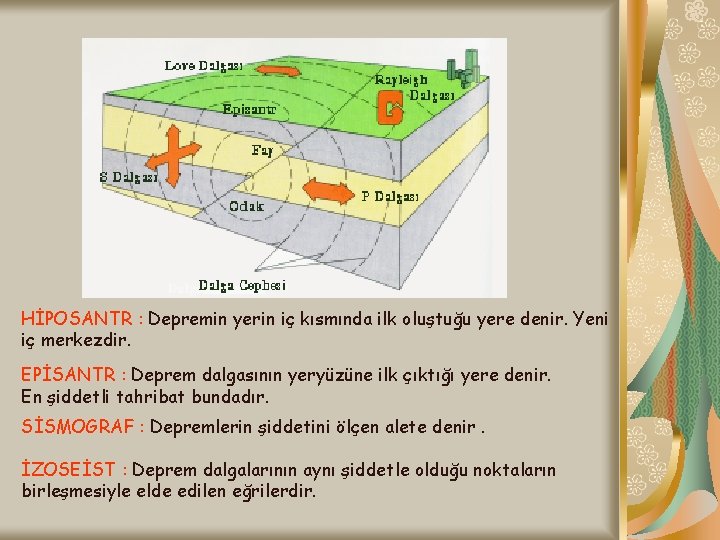 Love Dalgası
Rayleigh Dalgası
Episantr
Fay
S Dalgası
P Dalgası
Odak
Dalga Cephesi

HİPOSANTR : Depremin yerin iç kısmında ilk oluştuğu yere denir. Yeni iç merkezdir.

EPİSANTR : Deprem dalgasının yeryüzüne ilk çıktığı yere denir. En şiddetli tahribat bundadır.

SİSMOGRAF : Depremlerin şiddetini ölçen alete denir .

İZOSEİST : Deprem dalgalarının aynı şiddetle olduğu noktaların birleşmesiyle elde edilen eğrilerdir.